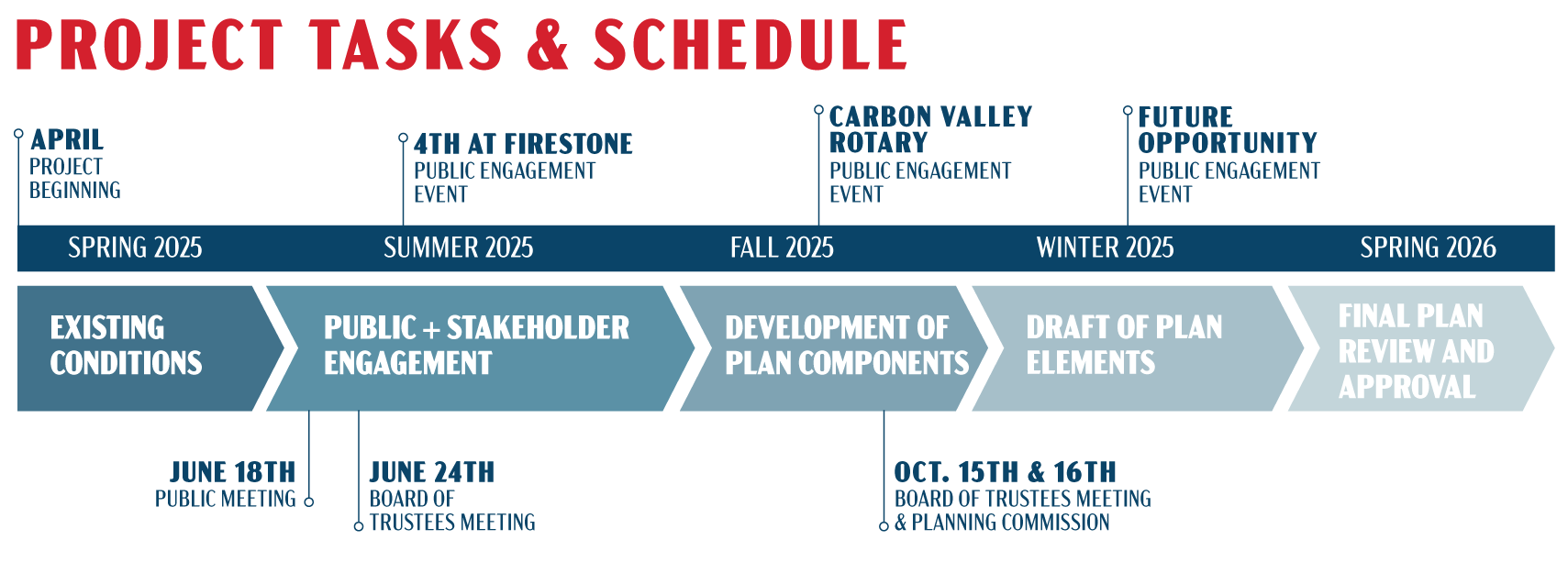 PROJECT TASKS & SCHEDULE

APRIL
PROJECT BEGINNING

4TH AT FIRESTONE
PUBLIC ENGAGEMENT EVENT

CARBON VALLEY ROTARY
PUBLIC ENGAGEMENT EVENT

FUTURE OPPORTUNITY
PUBLIC ENGAGEMENT EVENT

SPRING 2025
SUMMER 2025
FALL 2025
WINTER 2025
SPRING 2026

EXISTING CONDITIONS

PUBLIC + STAKEHOLDER ENGAGEMENT

DEVELOPMENT OF PLAN COMPONENTS

DRAFT OF PLAN ELEMENTS

FINAL PLAN REVIEW AND APPROVAL

JUNE 18TH
PUBLIC MEETING

JUNE 24TH
BOARD OF TRUSTEES MEETING

OCT. 15TH & 16TH
BOARD OF TRUSTEES MEETING & PLANNING COMMISSION